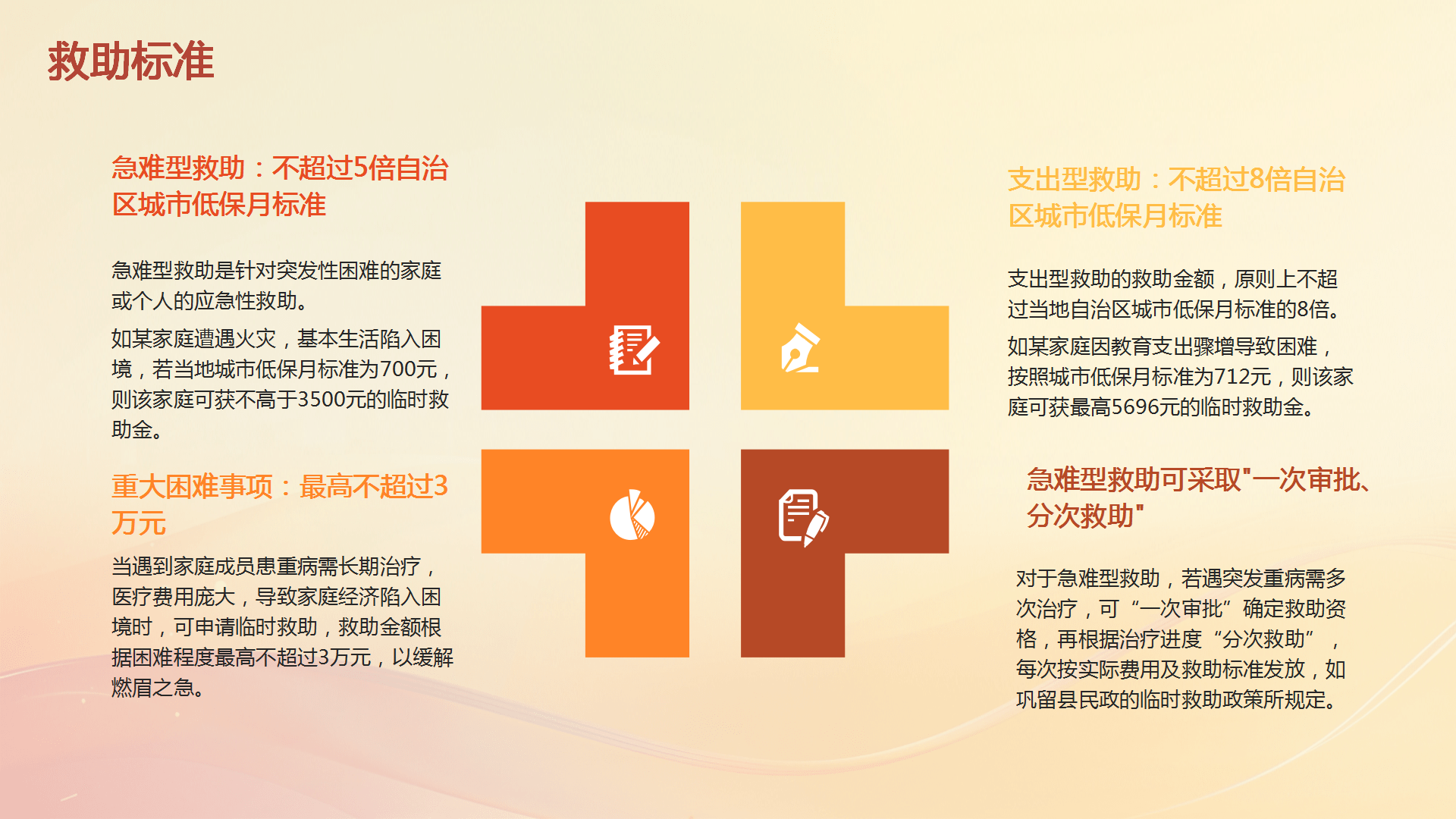 救助标准

急难型救助：不超过5倍自治区城市低保月标准

急难型救助是针对突发性困难的家庭或个人的应急性救助。

如某家庭遭遇火灾，基本生活陷入困境，若当地城市低保月标准为700元，则该家庭可获不高于3500元的临时救助金。

重大困难事项：最高不超过3万元

当遇到家庭成员患重病需长期治疗，医疗费用庞大，导致家庭经济陷入困境时，可申请临时救助，救助金额根据困难程度最高不超过3万元，以缓解燃眉之急。

支出型救助：不超过8倍自治区城市低保月标准

支出型救助的救助金额，原则上不超过当地自治区城市低保月标准的8倍。

如某家庭因教育支出骤增导致困难，按照城市低保月标准为712元，则该家庭可获最高5696元的临时救助金。

急难型救助可采取"一次审批、分次救助"

对于急难型救助，若遇突发重病需多次治疗，可“一次审批”确定救助资格，再根据治疗进度“分次救助”，每次按实际费用及救助标准发放，如巩留县民政的临时救助政策所规定。